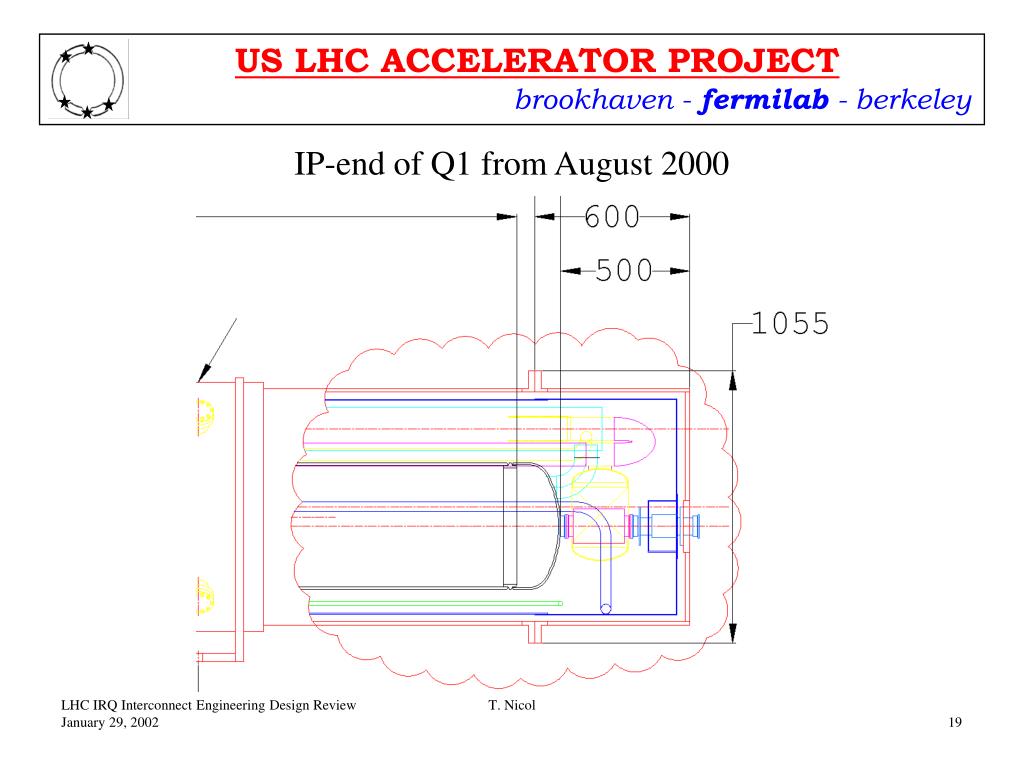 US LHC ACCELERATOR PROJECT
brookhaven - fermilab - berkeley

IP-end of Q1 from August 2000

600
500
1055

LHC IRQ Interconnect Engineering Design Review
January 29, 2002

T. Nicol

19